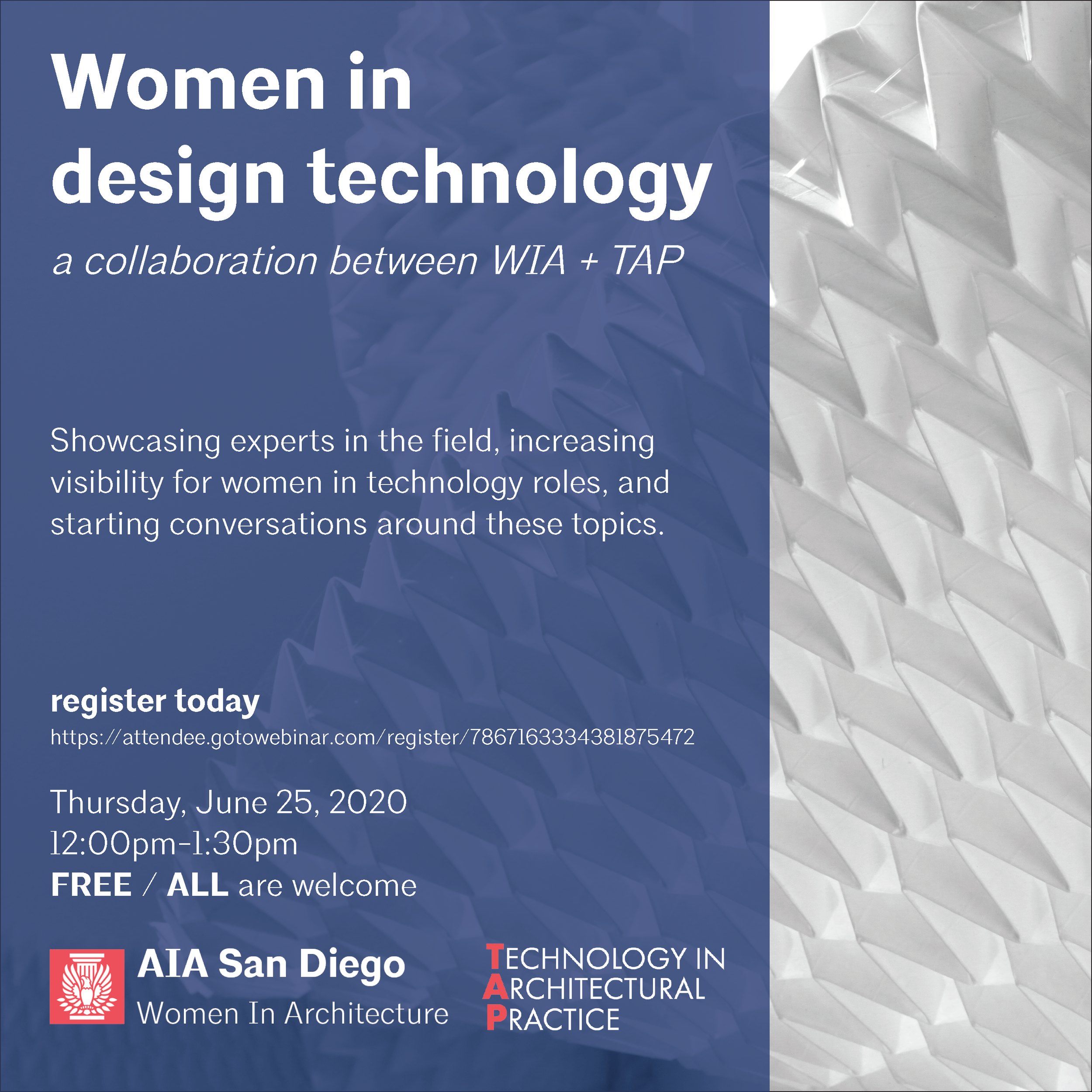 Women in design technology

a collaboration between WIA + TAP

Showcasing experts in the field, increasing visibility for women in technology roles, and starting conversations around these topics.

register today

https://attendee.gotowebinar.com/register/7867163334381875472

Thursday, June 25, 2020
12:00pm-1:30pm
FREE / ALL are welcome

AIA San Diego
Women In Architecture

TECHNOLOGY IN
ARCHITECTURAL
PRACTICE